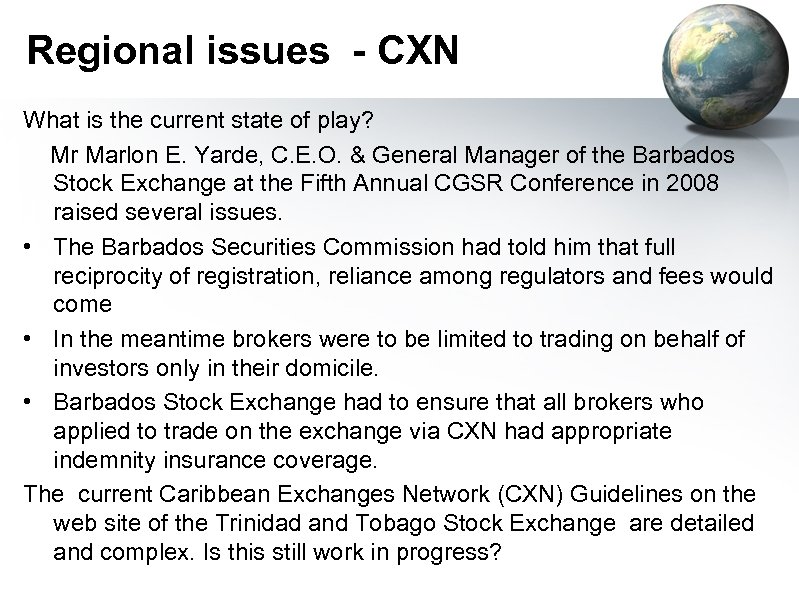 Regional issues - CXN

What is the current state of play?

Mr Marlon E. Yarde, C.E.O. & General Manager of the Barbados Stock Exchange at the Fifth Annual CGSR Conference in 2008 raised several issues.

• The Barbados Securities Commission had told him that full reciprocity of registration, reliance among regulators and fees would come

• In the meantime brokers were to be limited to trading on behalf of investors only in their domicile.

• Barbados Stock Exchange had to ensure that all brokers who applied to trade on the exchange via CXN had appropriate indemnity insurance coverage.

The current Caribbean Exchanges Network (CXN) Guidelines on the web site of the Trinidad and Tobago Stock Exchange are detailed and complex. Is this still work in progress?